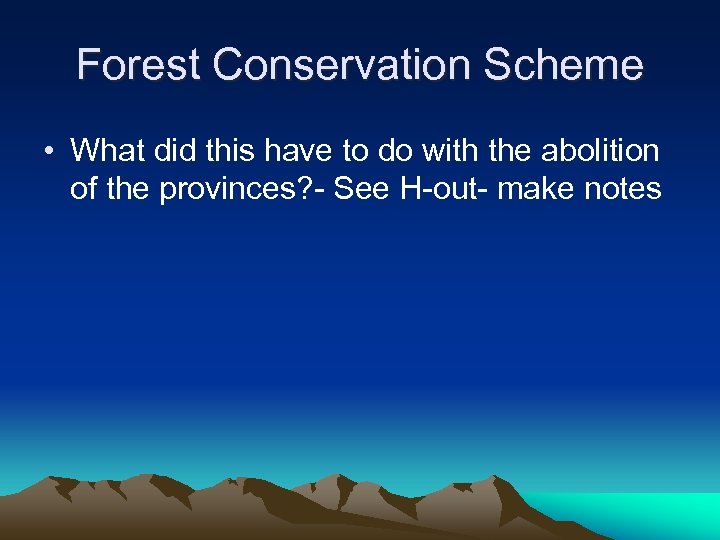 Forest Conservation Scheme

• What did this have to do with the abolition of the provinces?- See H-out- make notes